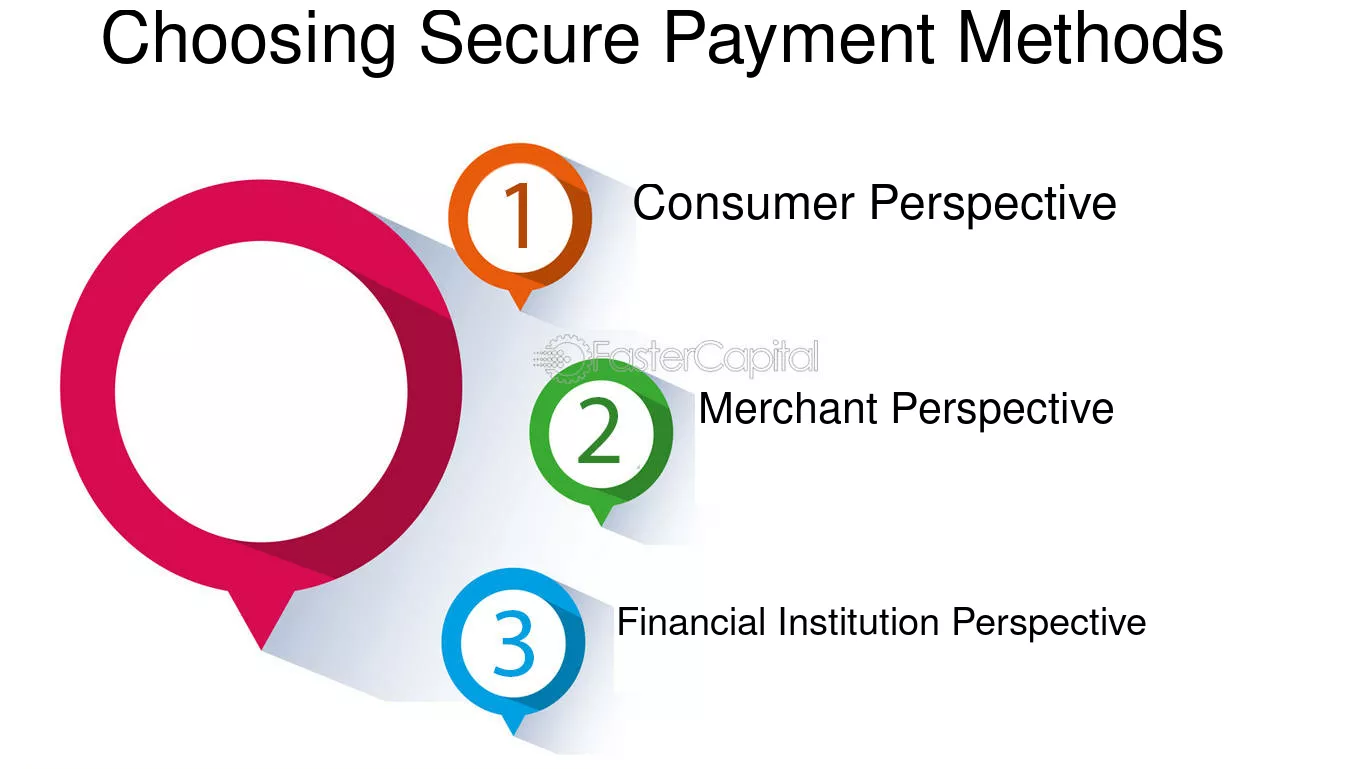 Choosing Secure Payment Methods

1

Consumer Perspective

2

Merchant Perspective

3

Financial Institution Perspective

FasterCapital